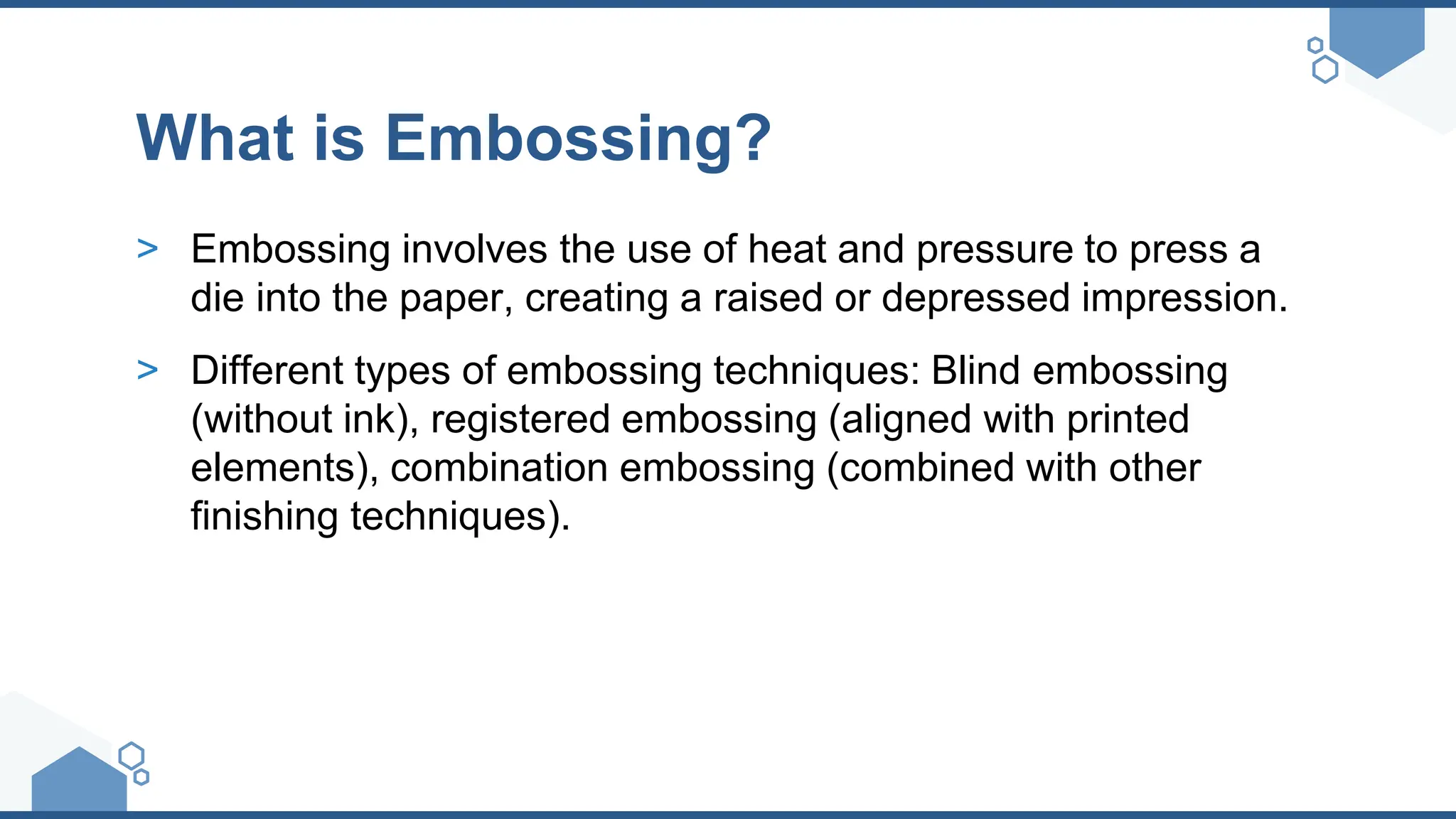 What is Embossing?

> Embossing involves the use of heat and pressure to press a die into the paper, creating a raised or depressed impression.

> Different types of embossing techniques: Blind embossing (without ink), registered embossing (aligned with printed elements), combination embossing (combined with other finishing techniques).